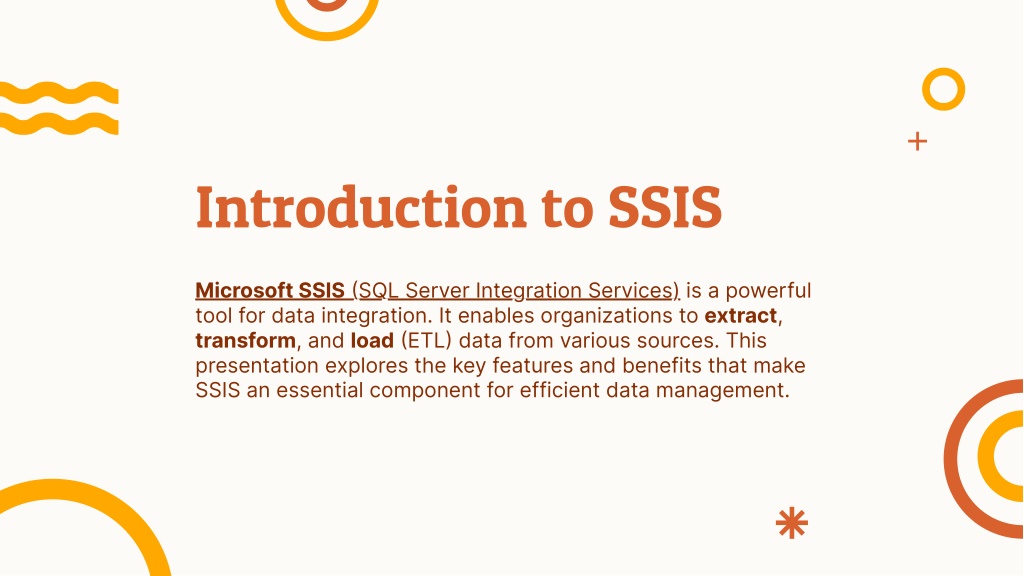 Introduction to SSIS

Microsoft SSIS (SQL Server Integration Services) is a powerful tool for data integration. It enables organizations to extract, transform, and load (ETL) data from various sources. This presentation explores the key features and benefits that make SSIS an essential component for efficient data management.